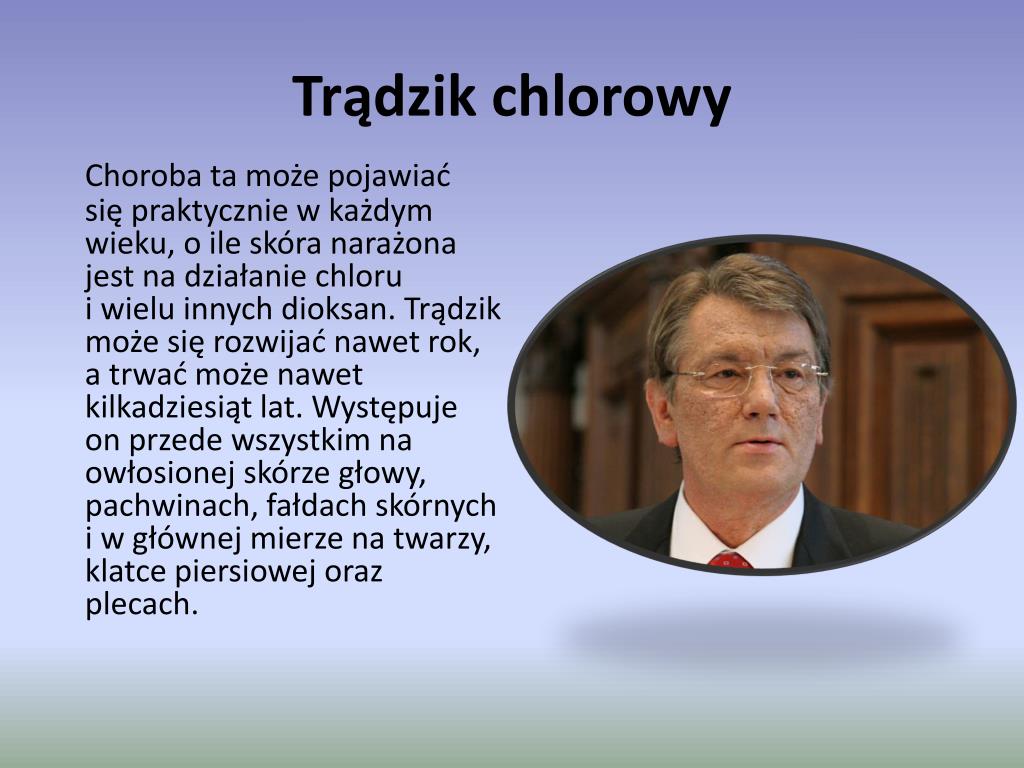 Trądzik chlorowy

Choroba ta może pojawiać się praktycznie w każdym wieku, o ile skóra narażona jest na działanie chloru i wielu innych dioksan. Trądzik może się rozwijać nawet rok, a trwać może nawet kilkadziesiąt lat. Występuje on przede wszystkim na owłosionej skórze głowy, pachwinach, fałdach skórnych i w głównej mierze na twarzy, klatce piersiowej oraz plecach.